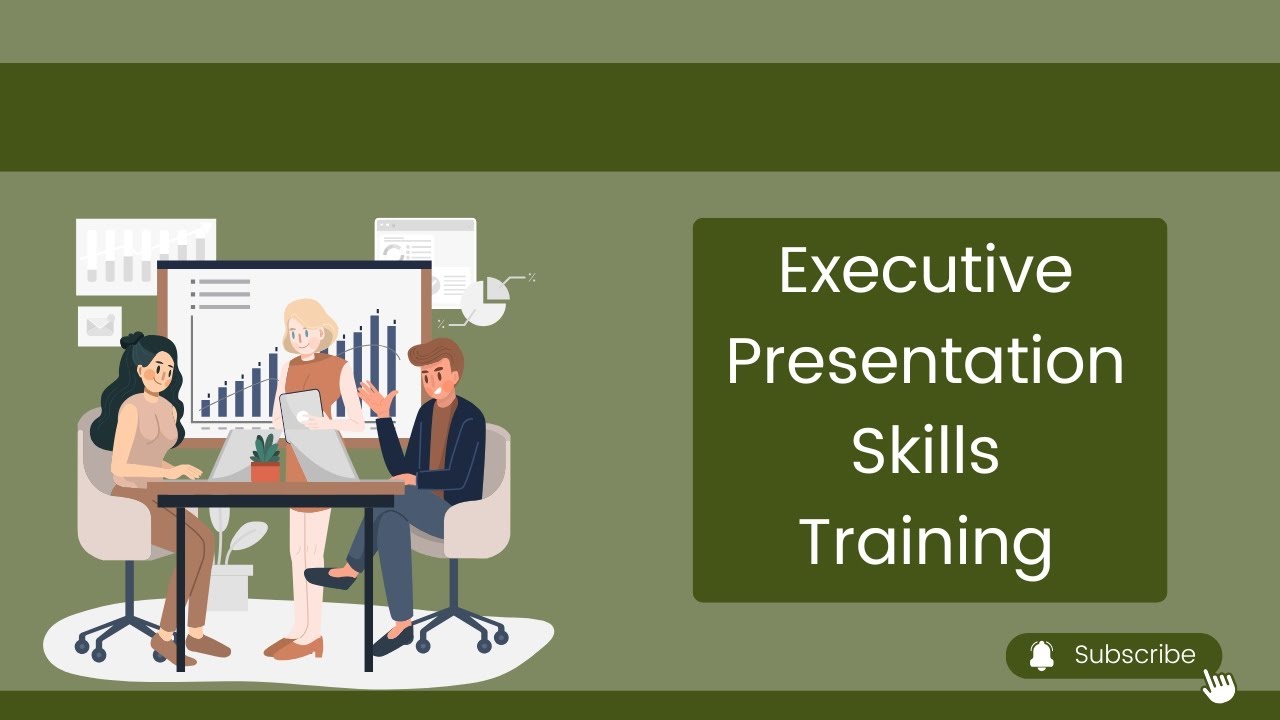 Executive Presentation Skills Training

Subscribe